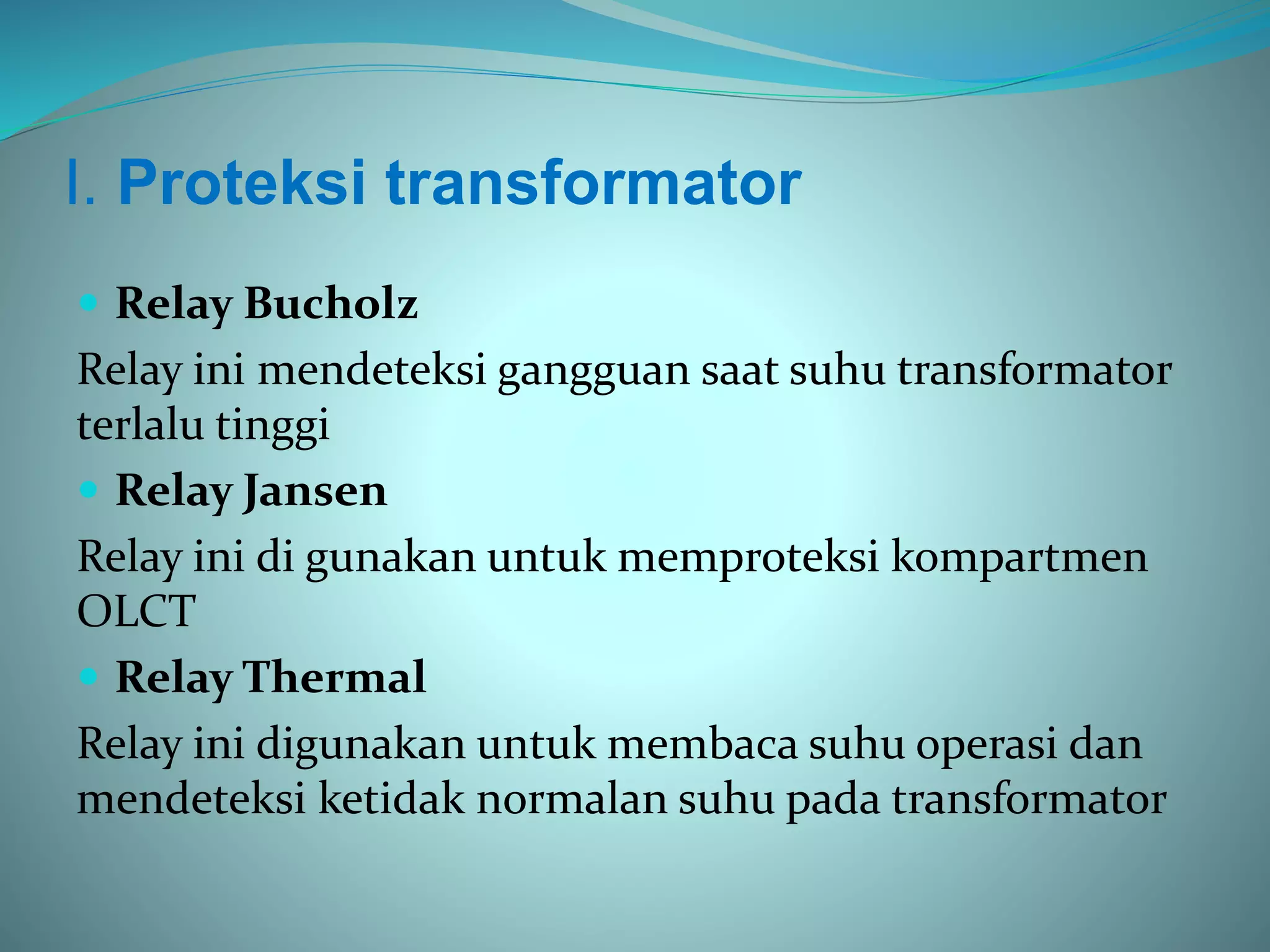 I. Proteksi transformator

Relay Bucholz

Relay ini mendeteksi gangguan saat suhu transformator terlalu tinggi

Relay Jansen

Relay ini di gunakan untuk memproteksi kompartmen OLCT

Relay Thermal

Relay ini digunakan untuk membaca suhu operasi dan mendeteksi ketidak normalan suhu pada transformator